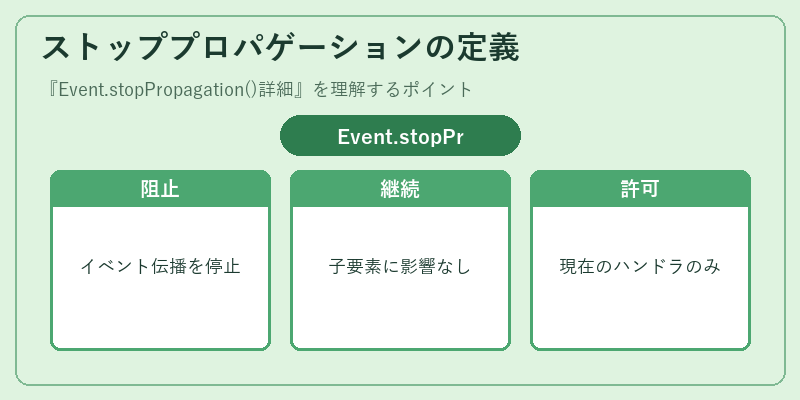 ストッププロパゲーションの定義

『Event.stopPropagation()詳細』を理解するポイント

Event.stopPr

阻止

イベント伝播を停止

継続

子要素に影響なし

許可

現在のハンドラのみ